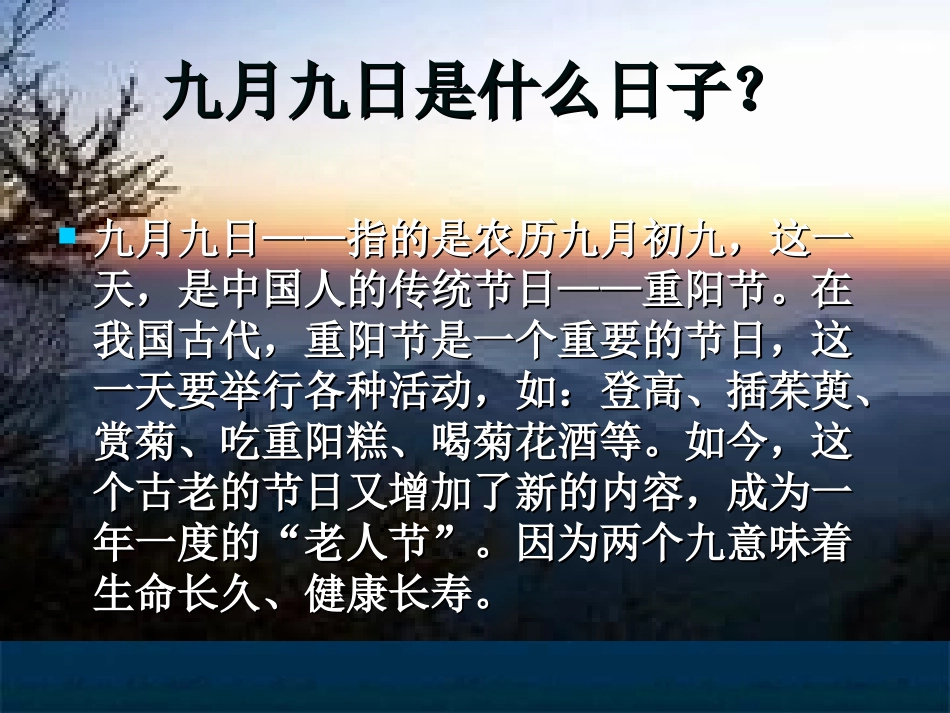 九月九日是什么日子？

九月九日——指的是农历九月初九，这一天，是中国人的传统节日——重阳节。在我国古代，重阳节是一个重要的节日，这一天要举行各种活动，如：登高、插茱萸、赏菊、吃重阳糕、喝菊花酒等。如今，这个古老的节日又增加了新的内容，成为一年一度的“老人节”。因为两个九意味着生命长久、健康长寿。